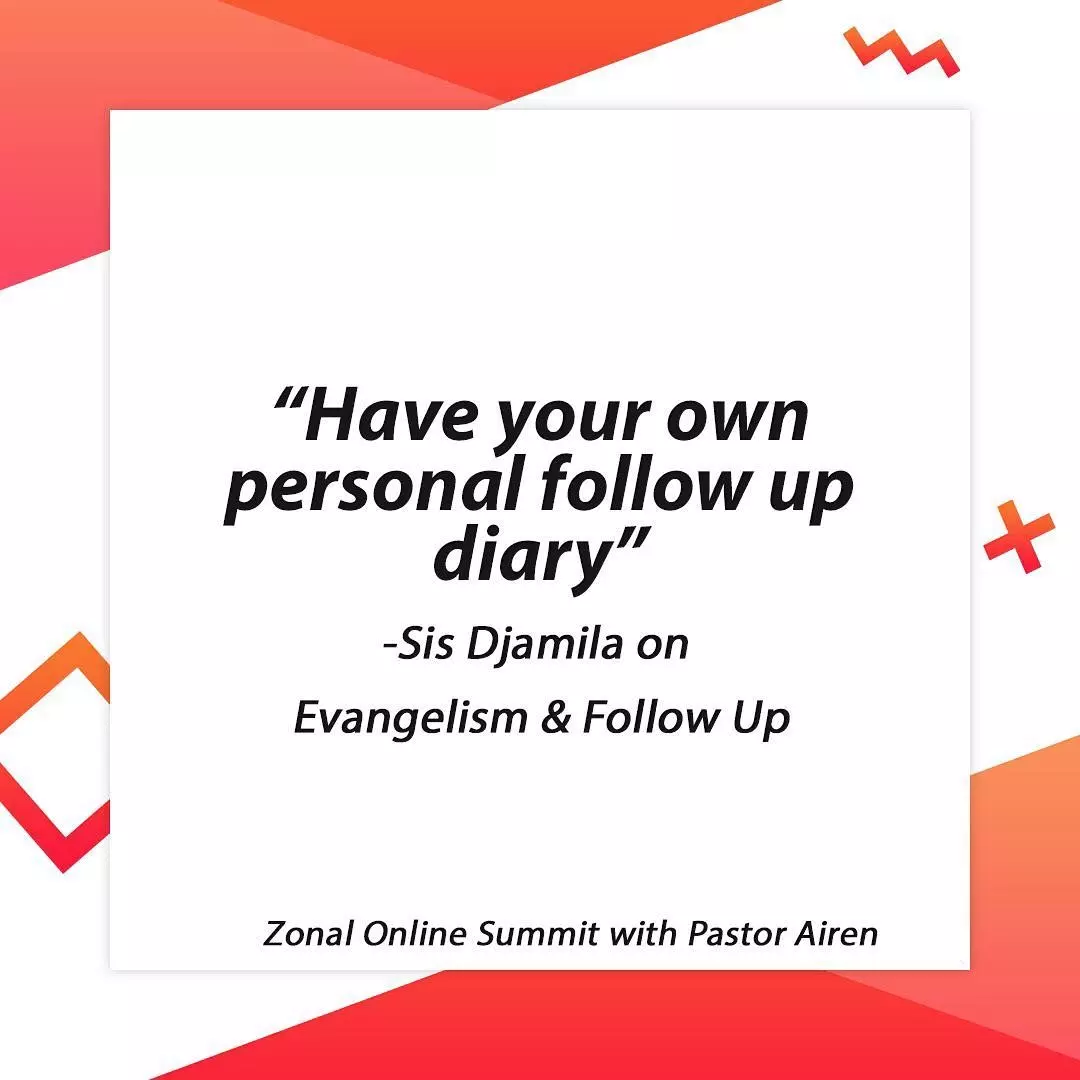 “Have your own personal follow up diary”

-Sis Djamila on Evangelism & Follow Up

Zonal Online Summit with Pastor Airen